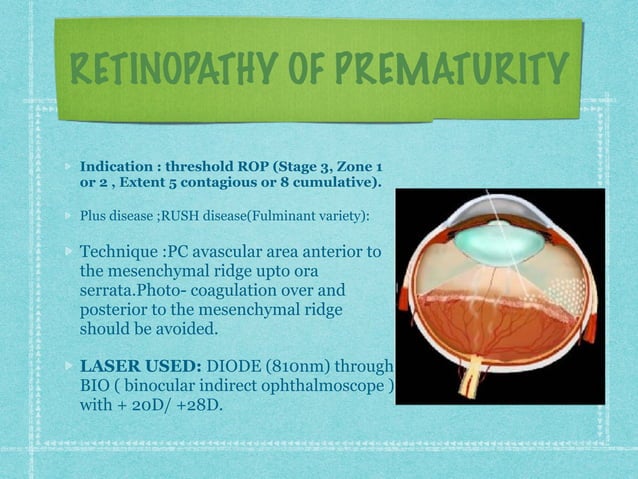 RETINOPATHY OF PREMATURITY

Indication : threshold ROP (Stage 3, Zone 1 or 2 , Extent 5 contagious or 8 cumulative).

Plus disease ;RUSH disease(Fulminant variety):

Technique :PC avascular area anterior to the mesenchymal ridge upto ora serrata.Photo- coagulation over and posterior to the mesenchymal ridge should be avoided.

LASER USED: DIODE (810nm) through BIO ( binocular indirect ophthalmoscope ) with + 20D/ +28D.